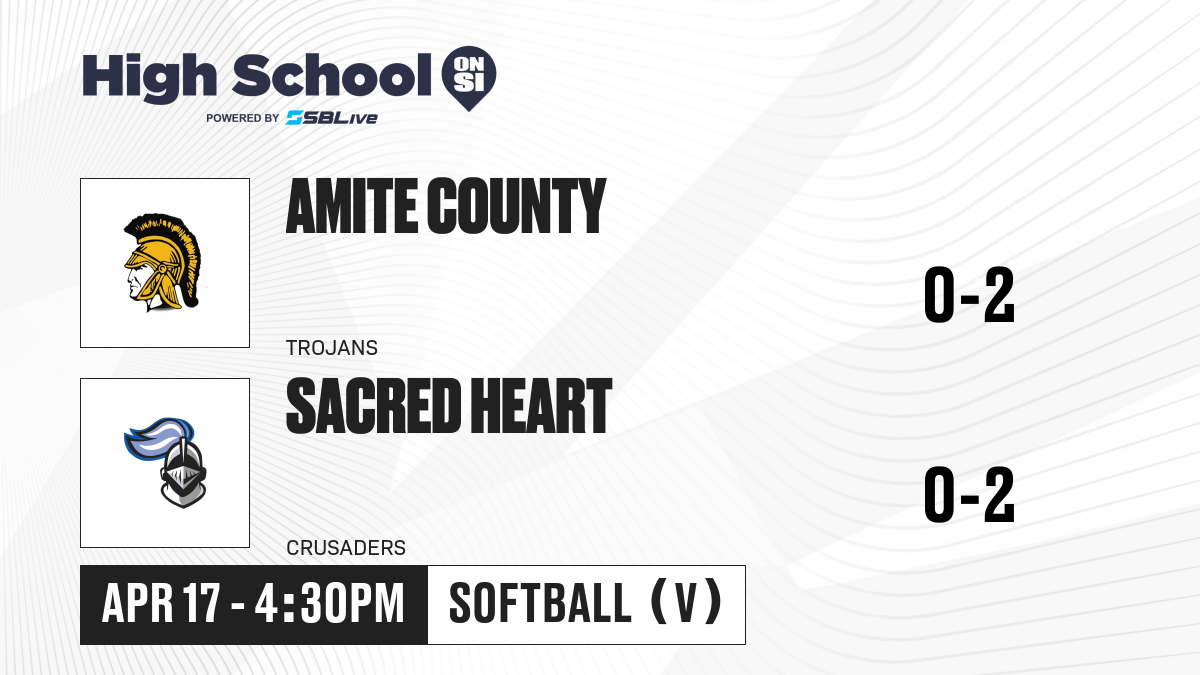 High School ON SI
POWERED BY SBLive

AMITE COUNTY
TROJANS
0-2

SACRED HEART
CRUSADERS
0-2

APR 17 - 4:30PM
SOFTBALL (V)